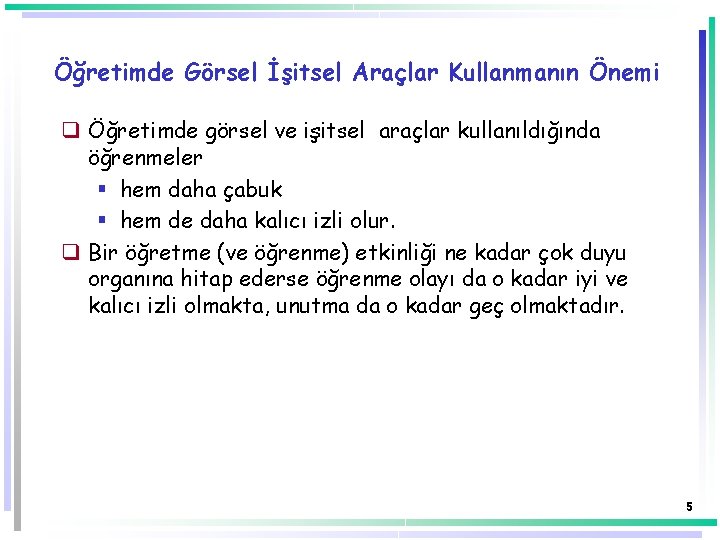 Öğretimde Görsel İşitsel Araçlar Kullanmanın Önemi

❑ Öğretimde görsel ve işitsel araçlar kullanıldığında öğrenmeler

▪ hem daha çabuk

▪ hem de daha kalıcı izli olur.

❑ Bir öğretme (ve öğrenme) etkinliği ne kadar çok duyu organına hitap ederse öğrenme olayı da o kadar iyi ve kalıcı izli olmakta, unutma da o kadar geç olmaktadır.

5